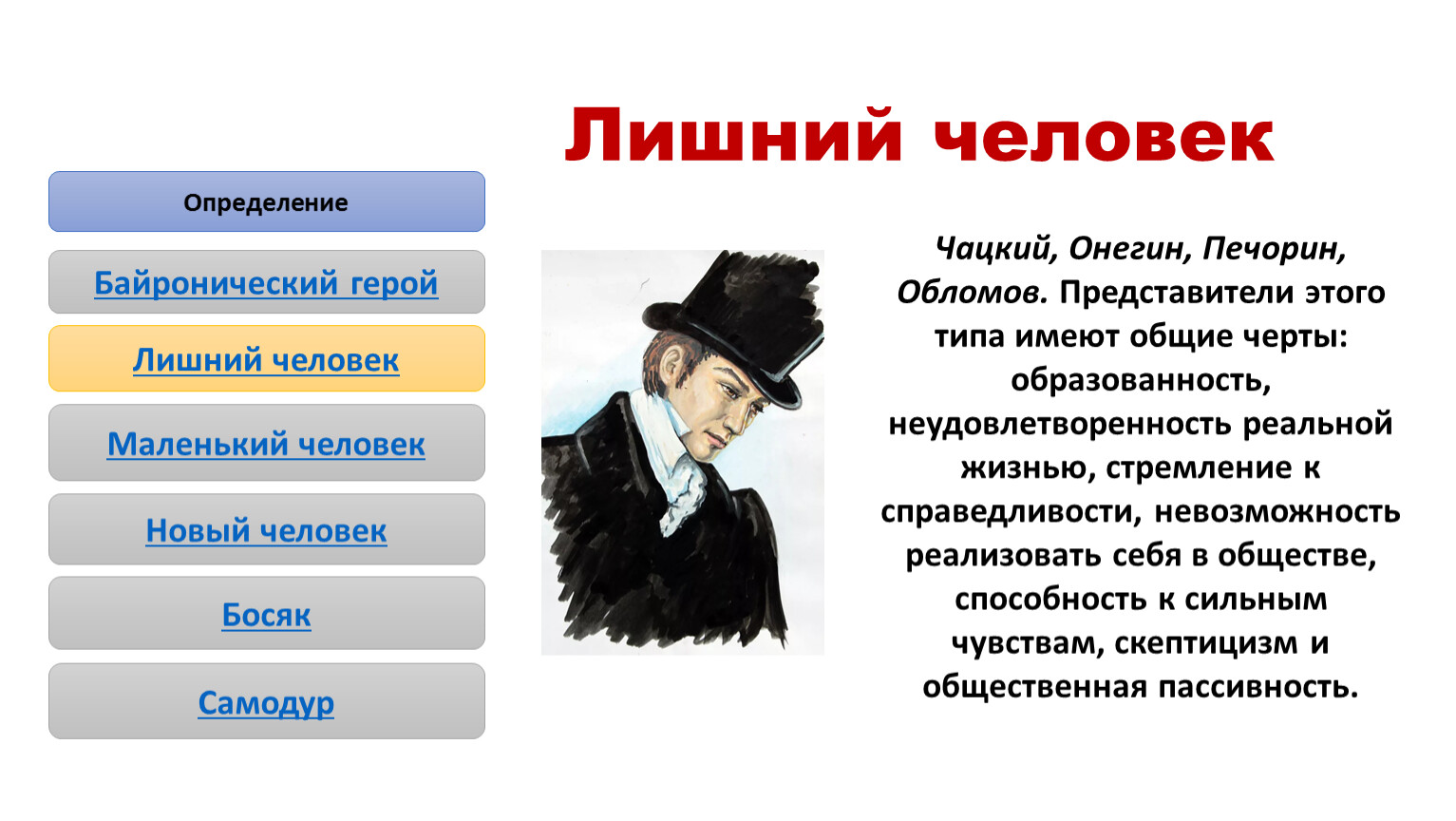 Лишний человек

Определение

Байронический герой

Лишний человек

Маленький человек

Новый человек

Босяк

Самодур

Чацкий, Онегин, Печорин, Обломов. Представители этого типа имеют общие черты: образованность, неудовлетворенность реальной жизнью, стремление к справедливости, невозможность реализовать себя в обществе, способность к сильным чувствам, скептицизм и общественная пассивность.